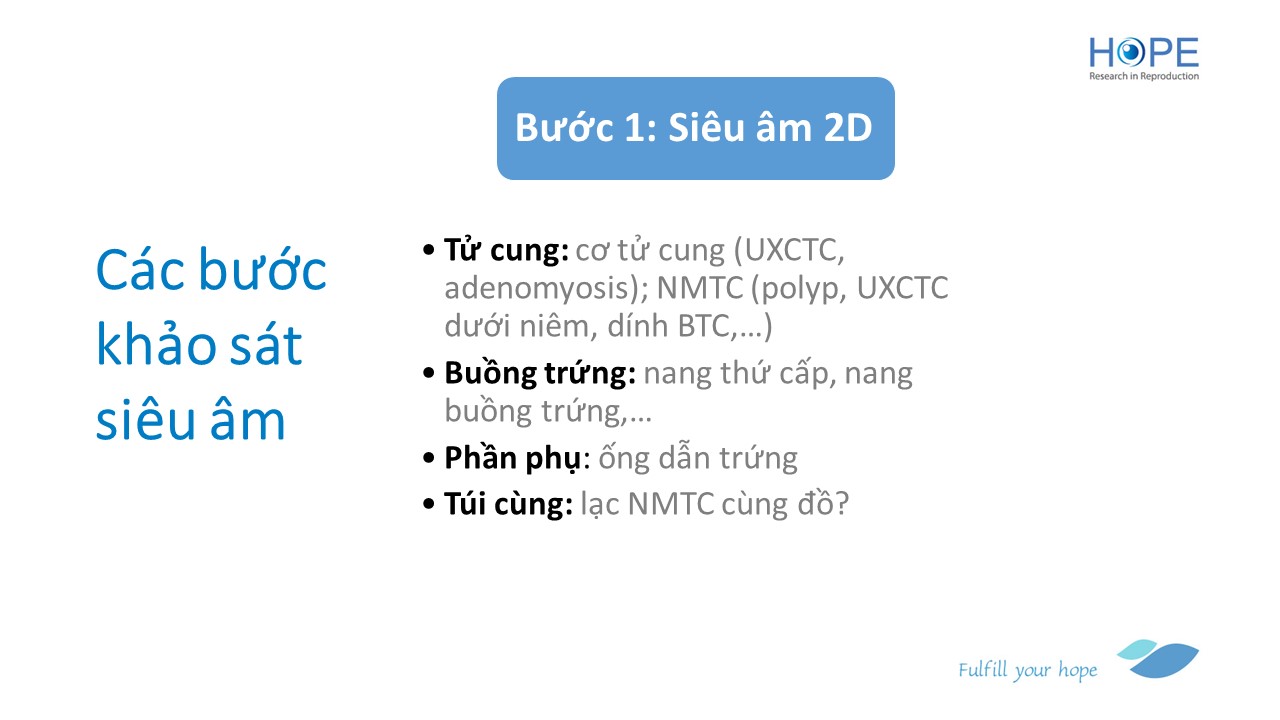 HOPE
Research in Reproduction

Bước 1: Siêu âm 2D

Các bước khảo sát siêu âm

• Tử cung: cơ tử cung (UXCTC, adenomyosis); NMTC (polyp, UXCTC dưới niêm, dính BTC,…)
• Buồng trứng: nang thứ cấp, nang buồng trứng,…
• Phần phụ: ống dẫn trứng
• Túi cùng: lạc NMTC cùng đồ?

Fulfill your hope